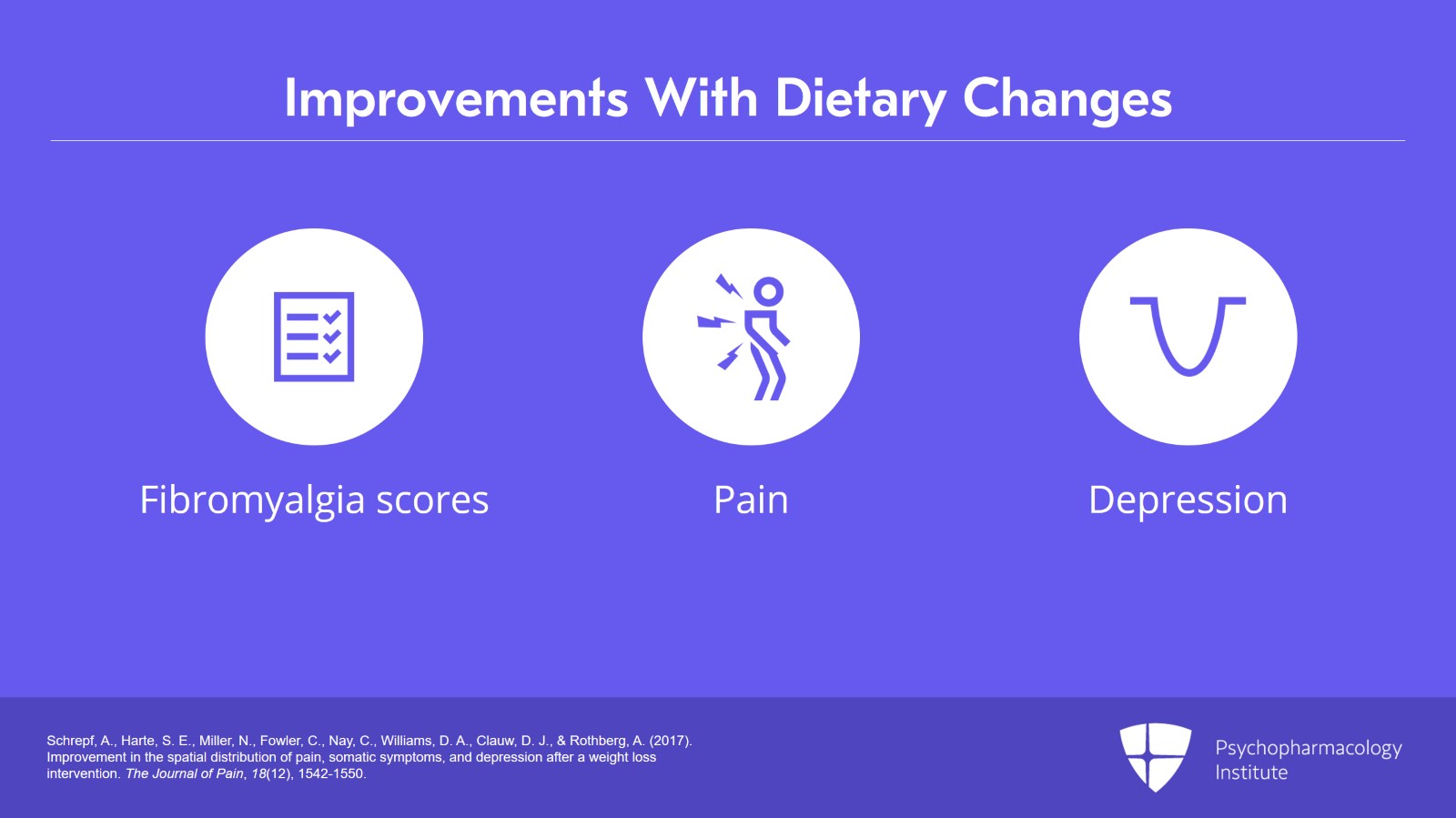 Improvements With Dietary Changes

Fibromyalgia scores

Pain

Depression

Schrepf, A., Harte, S. E., Miller, N., Fowler, C., Nay, C., Williams, D. A., Clauw, D. J., & Rothberg, A. (2017). Improvement in the spatial distribution of pain, somatic symptoms, and depression after a weight loss intervention. The Journal of Pain, 18(12), 1542-1550.

Psychopharmacology Institute